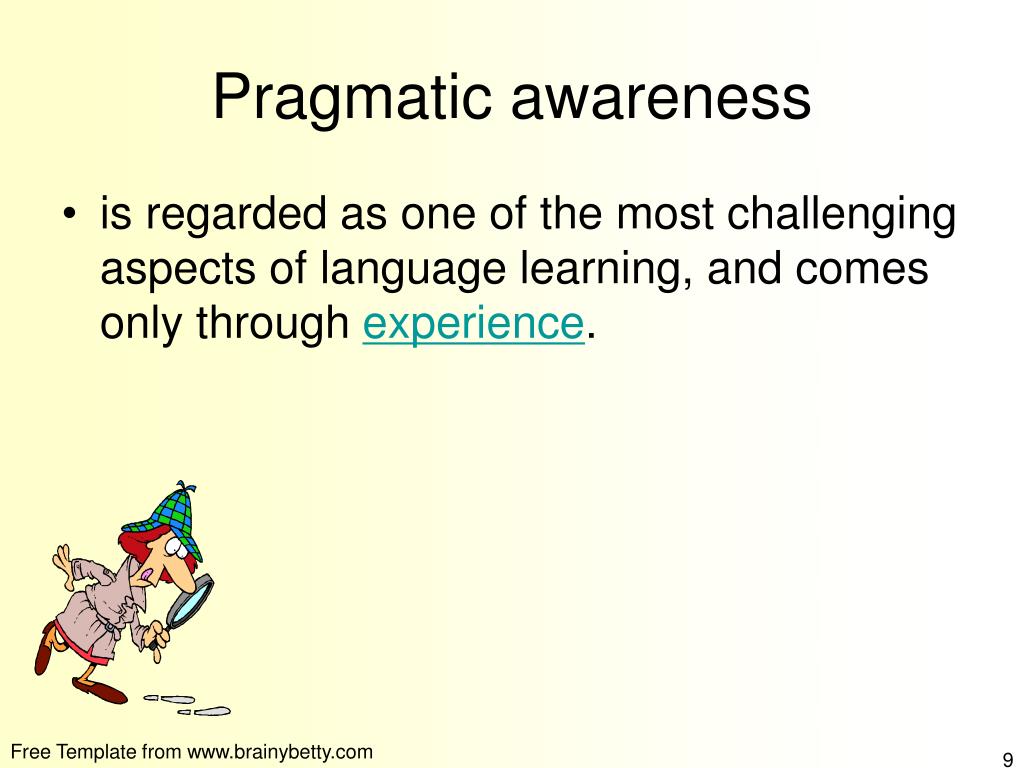 Pragmatic awareness

• is regarded as one of the most challenging aspects of language learning, and comes only through experience.

Free Template from www.brainybetty.com

9